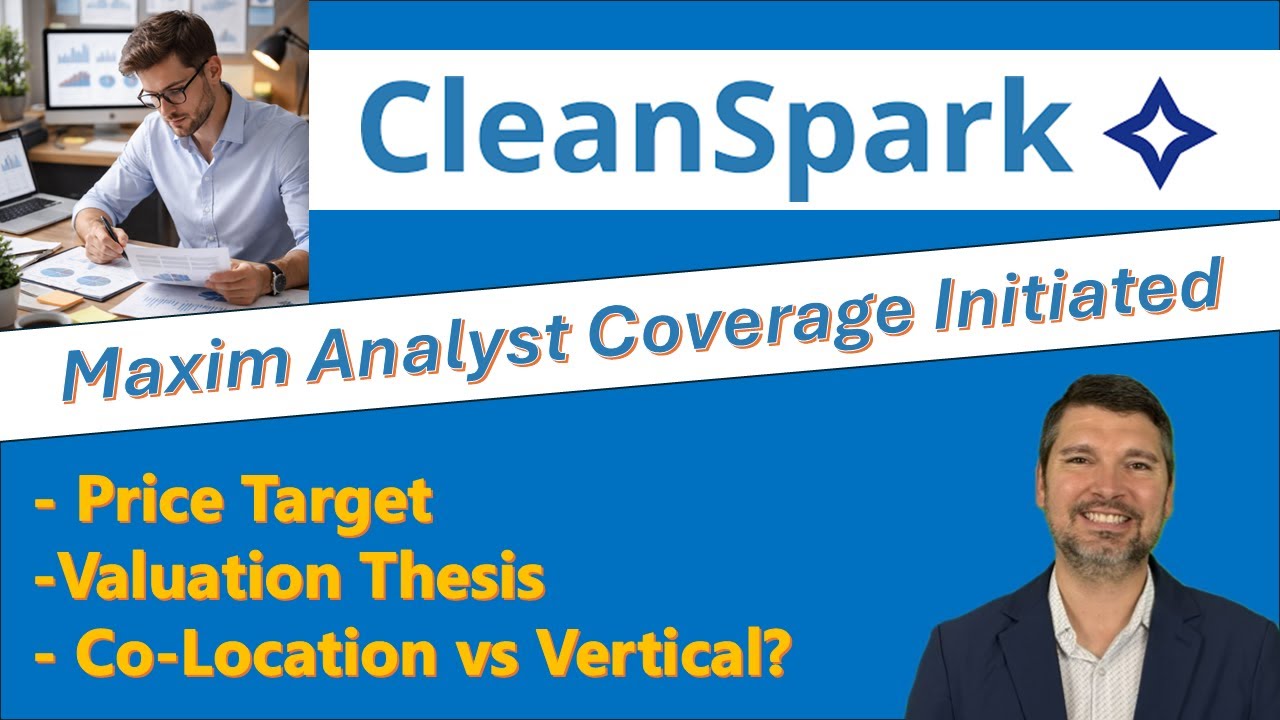 CleanSpark

Maxim Analyst Coverage Initiated

- Price Target
-Valuation Thesis
- Co-Location vs Vertical?